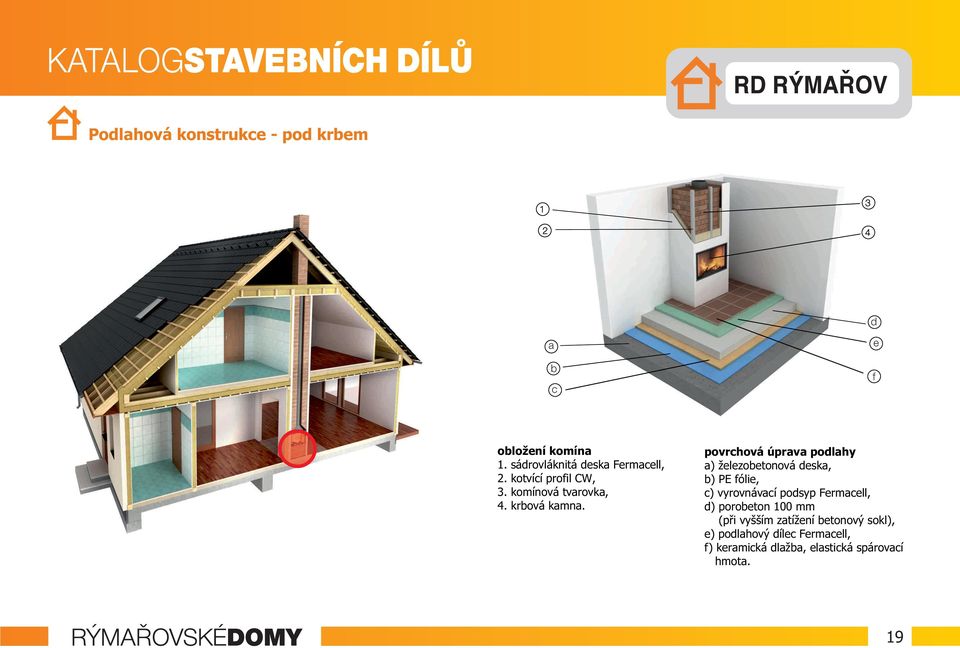 KATALOGSTAVEBNÍCH DÍLŮ

RD RÝMAŘOV

Podlahová konstrukce - pod krbem

1
2
3
4
a
b
c
d
e
f

obložení komína
1. sádrovláknitá deska Fermacell,
2. kotvící profil CW,
3. komínová tvarovka,
4. krbová kamna.

povrchová úprava podlahy
a) železobetonová deska,
b) PE fólie,
c) vyrovnávací podsyp Fermacell,
d) porobeton 100 mm (při vyšším zatížení betonový sokl),
e) podlahový dílec Fermacell,
f) keramická dlažba, elastická spárovací hmota.

RÝMAŘOVSKÉDOMY

19